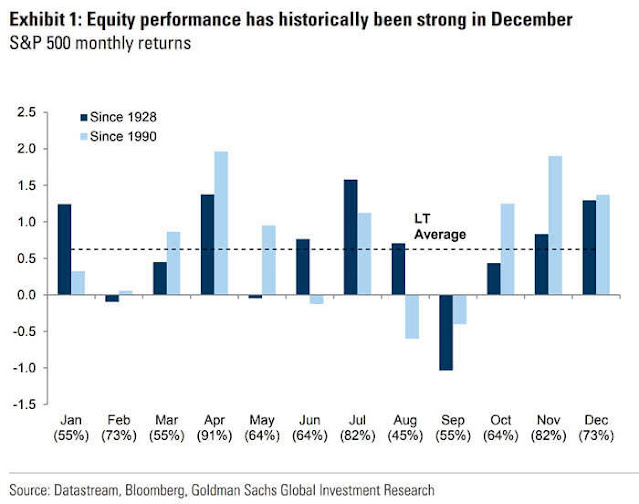 Exhibit 1: Equity performance has historically been strong in December
S&P 500 monthly returns

Since 1928
Since 1990

2.5
2.0
1.5
1.0
0.5
0.0
-0.5
-1.0
-1.5

LT Average

Jan (55%)
Feb (73%)
Mar (55%)
Apr (91%)
May (64%)
Jun (64%)
Jul (82%)
Aug (45%)
Sep (55%)
Oct (64%)
Nov (82%)
Dec (73%)

Source: Datastream, Bloomberg, Goldman Sachs Global Investment Research